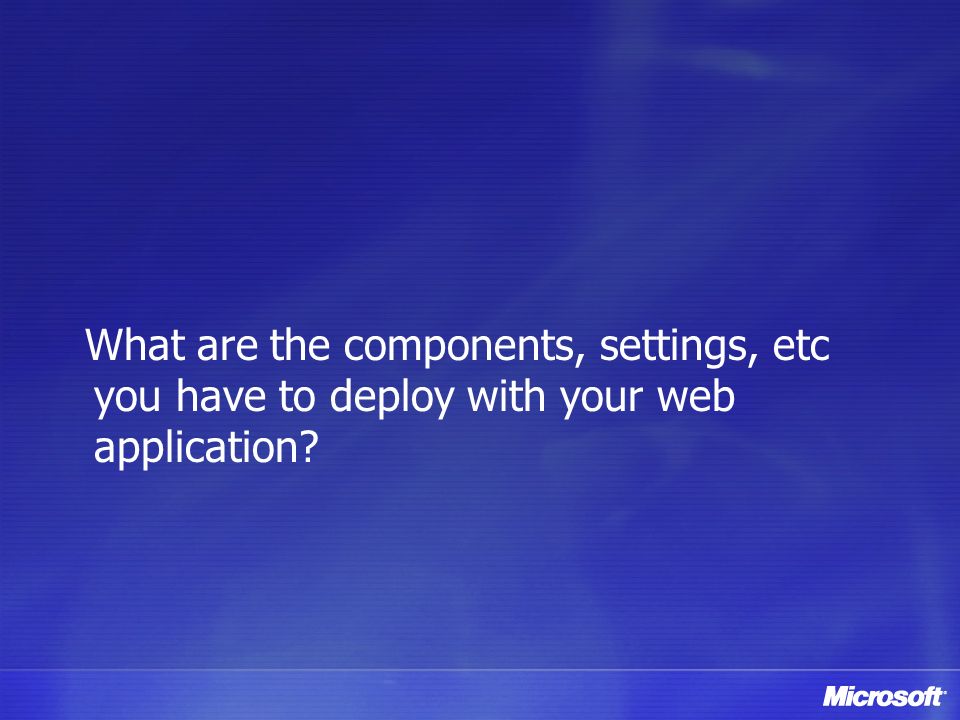 What are the components, settings, etc you have to deploy with your web application?

Microsoft